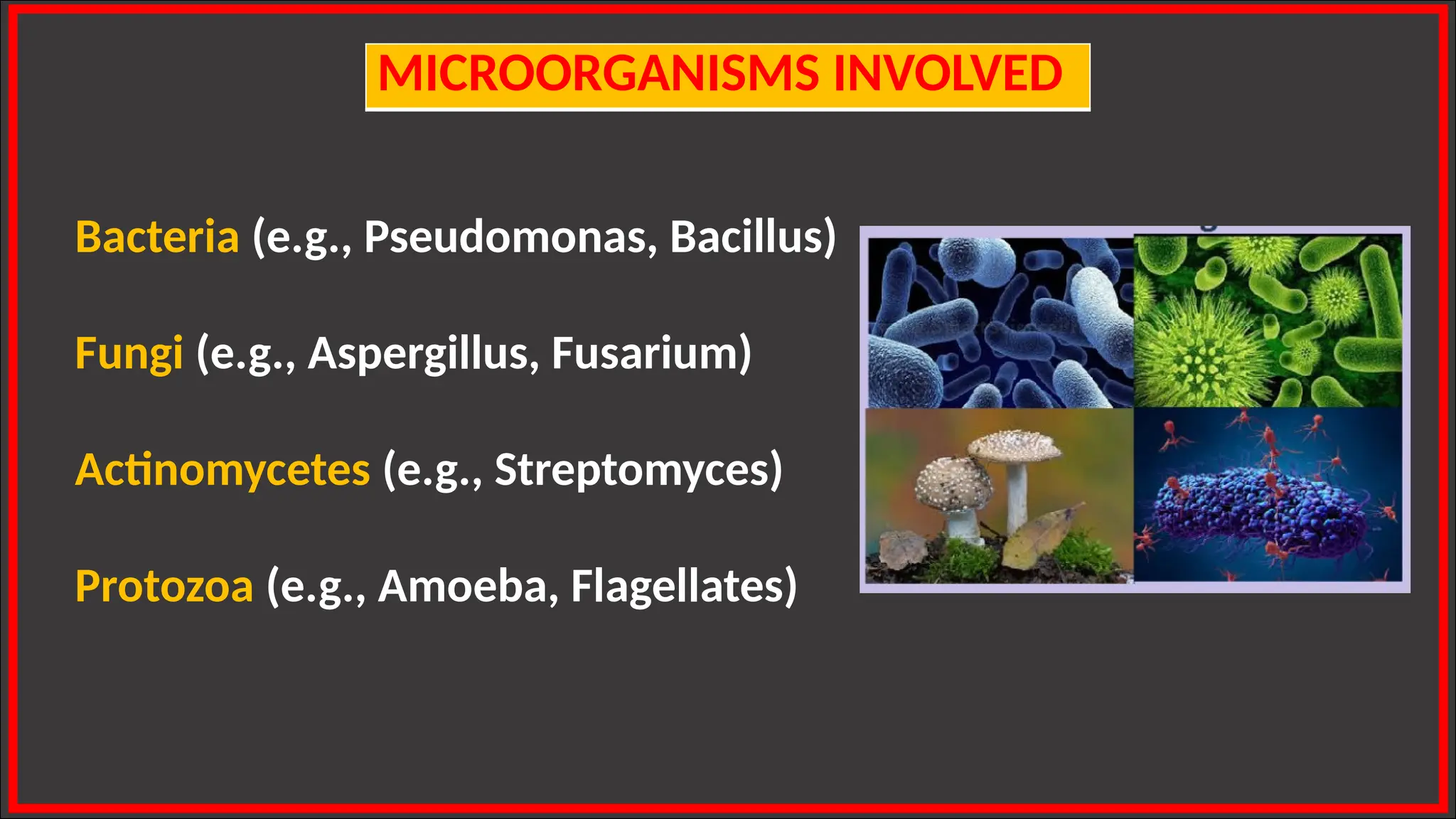 MICROORGANISMS INVOLVED

Bacteria (e.g., Pseudomonas, Bacillus)

Fungi (e.g., Aspergillus, Fusarium)

Actinomycetes (e.g., Streptomyces)

Protozoa (e.g., Amoeba, Flagellates)